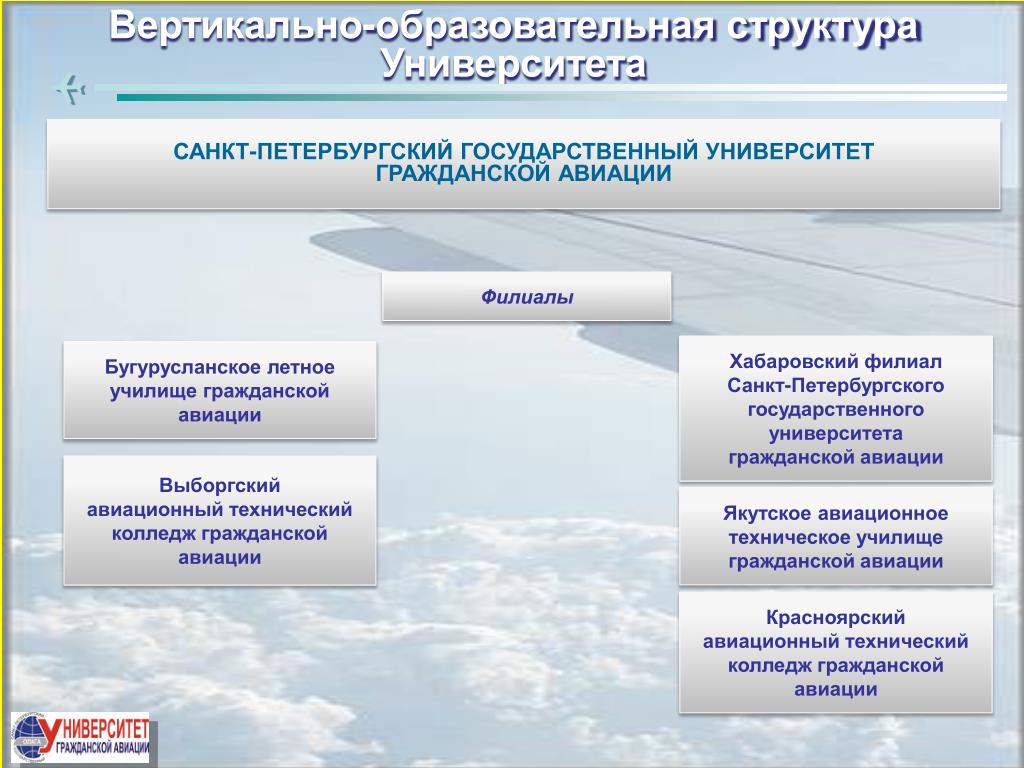 Вертикально-образовательная структура Университета

САНКТ-ПЕТЕРБУРГСКИЙ ГОСУДАРСТВЕННЫЙ УНИВЕРСИТЕТ ГРАЖДАНСКОЙ АВИАЦИИ

Филиалы

Бугурусланское летное училище гражданской авиации

Выборгский авиационный технический колледж гражданской авиации

Хабаровский филиал Санкт-Петербургского государственного университета гражданской авиации

Якутское авиационное техническое училище гражданской авиации

Красноярский авиационный технический колледж гражданской авиации

УНИВЕРСИТЕТ ГРАЖДАНСКОЙ АВИАЦИИ